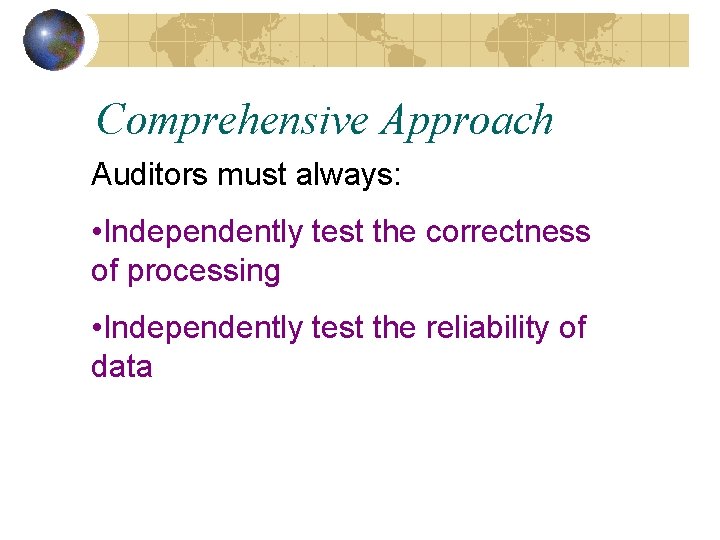 Comprehensive Approach

Auditors must always:

•Independently test the correctness of processing

•Independently test the reliability of data